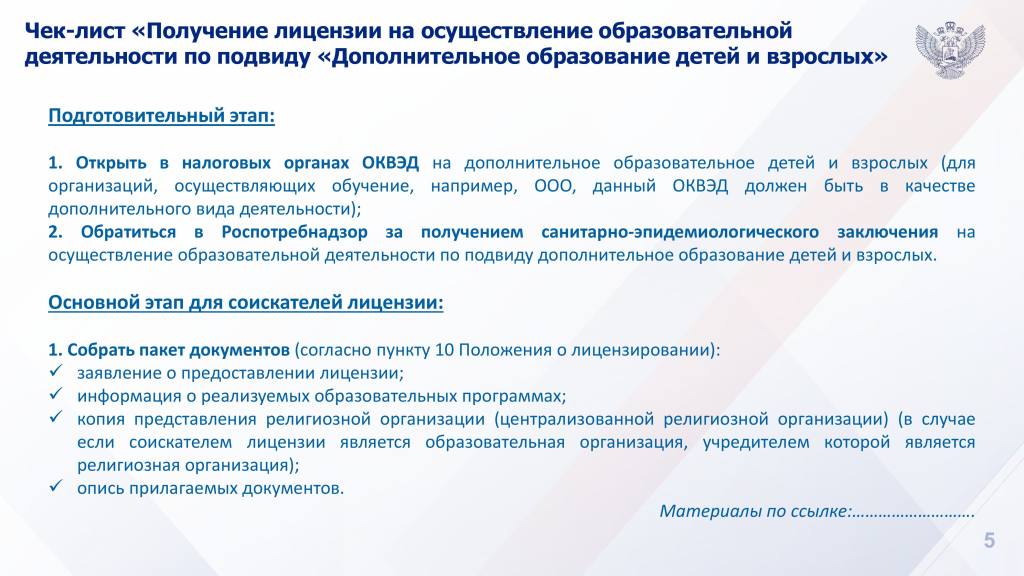 Чек-лист «Получение лицензии на осуществление образовательной деятельности по подвиду «Дополнительное образование детей и взрослых»

Подготовительный этап:

1. Открыть в налоговых органах ОКВЭД на дополнительное образовательное детей и взрослых (для организаций, осуществляющих обучение, например, ООО, данный ОКВЭД должен быть в качестве дополнительного вида деятельности);
2. Обратиться в Роспотребнадзор за получением санитарно-эпидемиологического заключения на осуществление образовательной деятельности по подвиду дополнительное образование детей и взрослых.

Основной этап для соискателей лицензии:

1. Собрать пакет документов (согласно пункту 10 Положения о лицензировании):
✓ заявление о предоставлении лицензии;
✓ информация о реализуемых образовательных программах;
✓ копия представления религиозной организации (централизованной религиозной организации) (в случае если соискателем лицензии является образовательная организация, учредителем которой является религиозная организация);
✓ опись прилагаемых документов.

Материалы по ссылке:……………………….

5